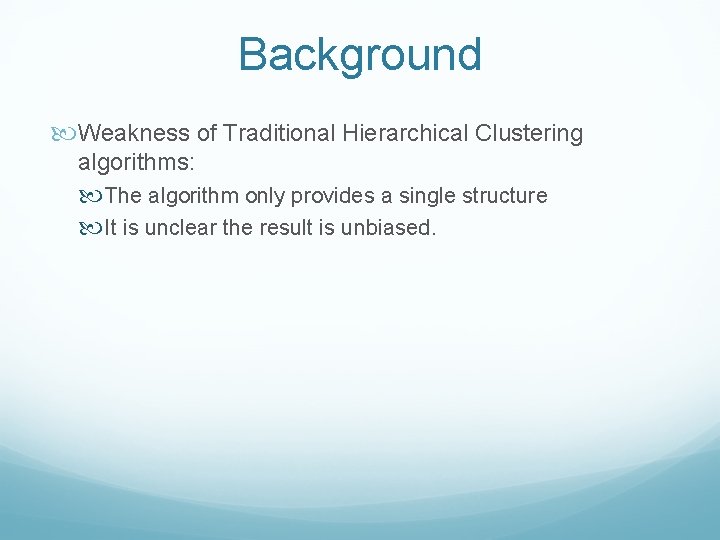 Background

Weakness of Traditional Hierarchical Clustering algorithms:

The algorithm only provides a single structure

It is unclear the result is unbiased.